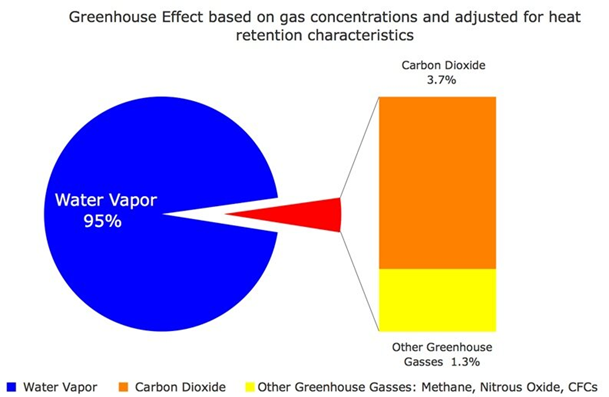 Greenhouse Effect based on gas concentrations and adjusted for heat retention characteristics

Carbon Dioxide
3.7%

Water Vapor
95%

Other Greenhouse Gasses 1.3%

Water Vapor
Carbon Dioxide
Other Greenhouse Gasses: Methane, Nitrous Oxide, CFCs